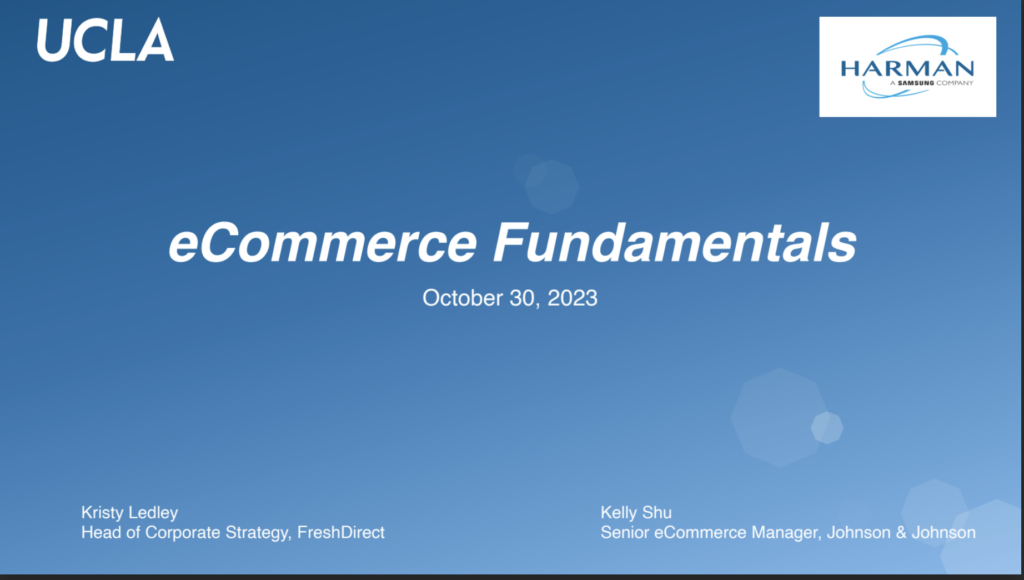 UCLA

HARMAN
A SAMSUNG COMPANY

eCommerce Fundamentals

October 30, 2023

Kristy Ledley
Head of Corporate Strategy, FreshDirect

Kelly Shu
Senior eCommerce Manager, Johnson & Johnson